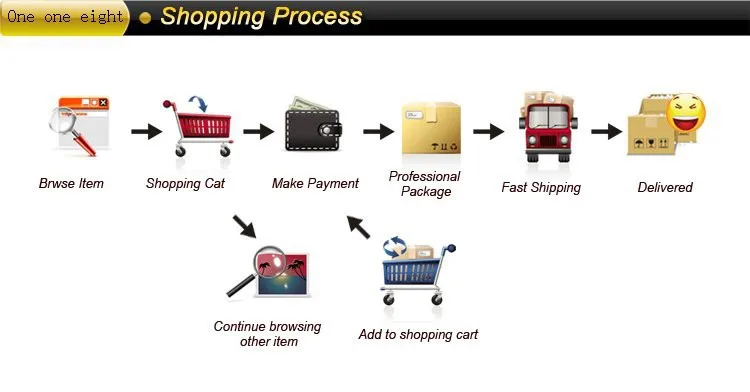 One one eight

Shopping Process

Brwse Item

Shopping Cat

Make Payment

Professional Package

Fast Shipping

Delivered

Continue browsing other item

Add to shopping cart